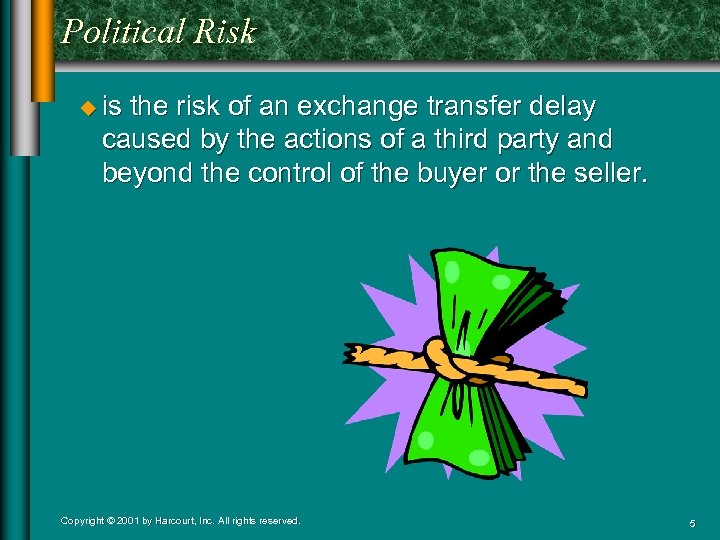 Political Risk

◆ is the risk of an exchange transfer delay caused by the actions of a third party and beyond the control of the buyer or the seller.

Copyright © 2001 by Harcourt, Inc. All rights reserved.

5